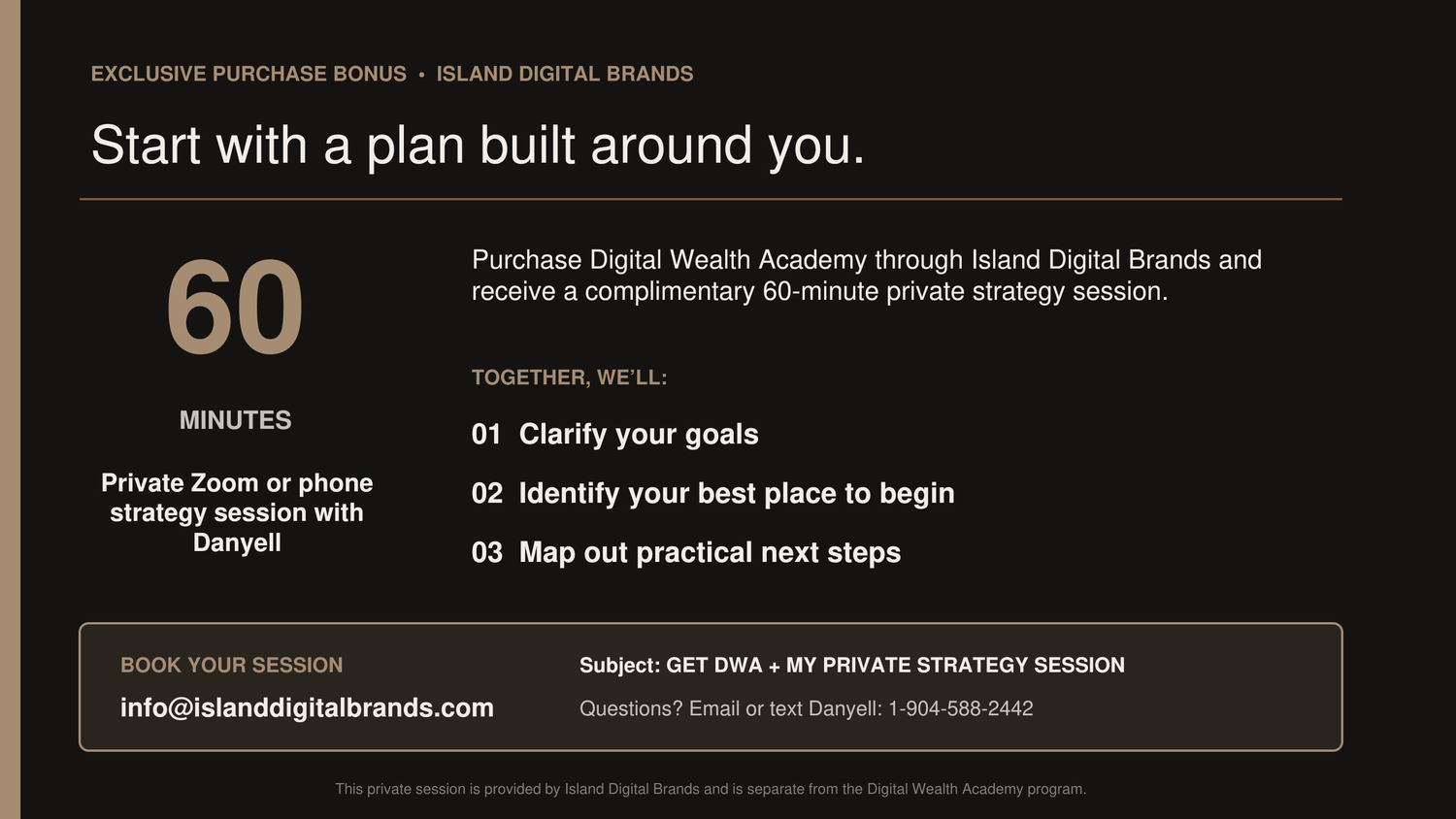 EXCLUSIVE PURCHASE BONUS • ISLAND DIGITAL BRANDS

Start with a plan built around you.

60

MINUTES

Private Zoom or phone strategy session with Danyell

Purchase Digital Wealth Academy through Island Digital Brands and receive a complimentary 60-minute private strategy session.

TOGETHER, WE'LL:

01 Clarify your goals

02 Identify your best place to begin

03 Map out practical next steps

BOOK YOUR SESSION

info@islanddigitalbrands.com

Subject: GET DWA + MY PRIVATE STRATEGY SESSION

Questions? Email or text Danyell: 1-904-588-2442

This private session is provided by Island Digital Brands and is separate from the Digital Wealth Academy program.